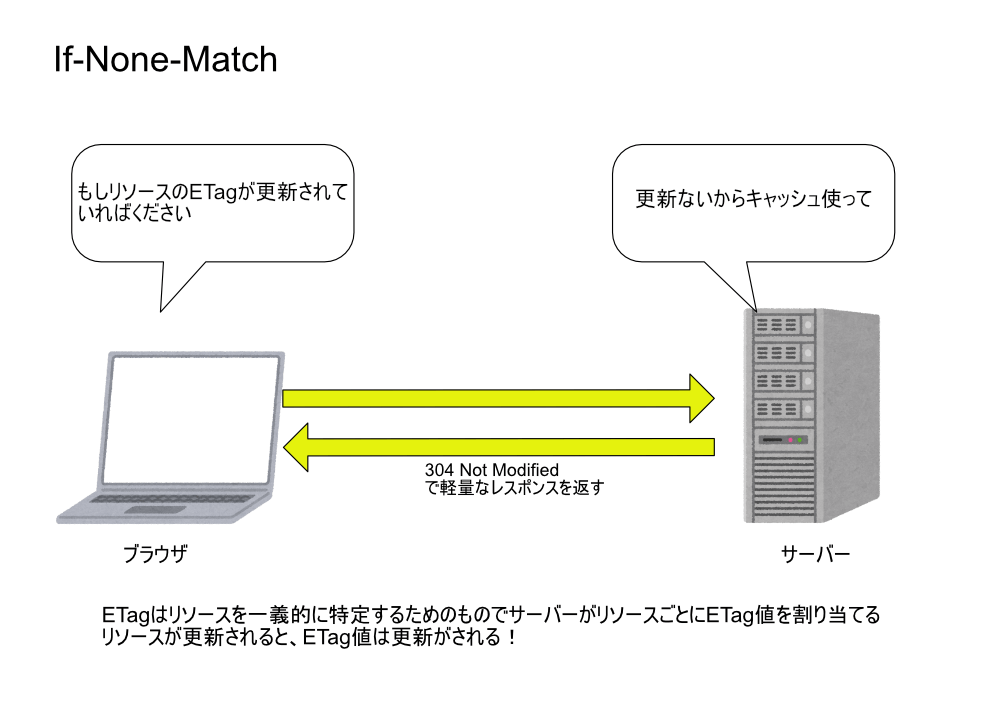 If-None-Match

もしリソースのETagが更新されていればください

更新ないからキャッシュ使って

304 Not Modified
で軽量なレスポンスを返す

ブラウザ

サーバー

ETagはリソースを一義的に特定するためのものでサーバーがリソースごとにETag値を割り当てる
リソースが更新されると、ETag値は更新がされる！